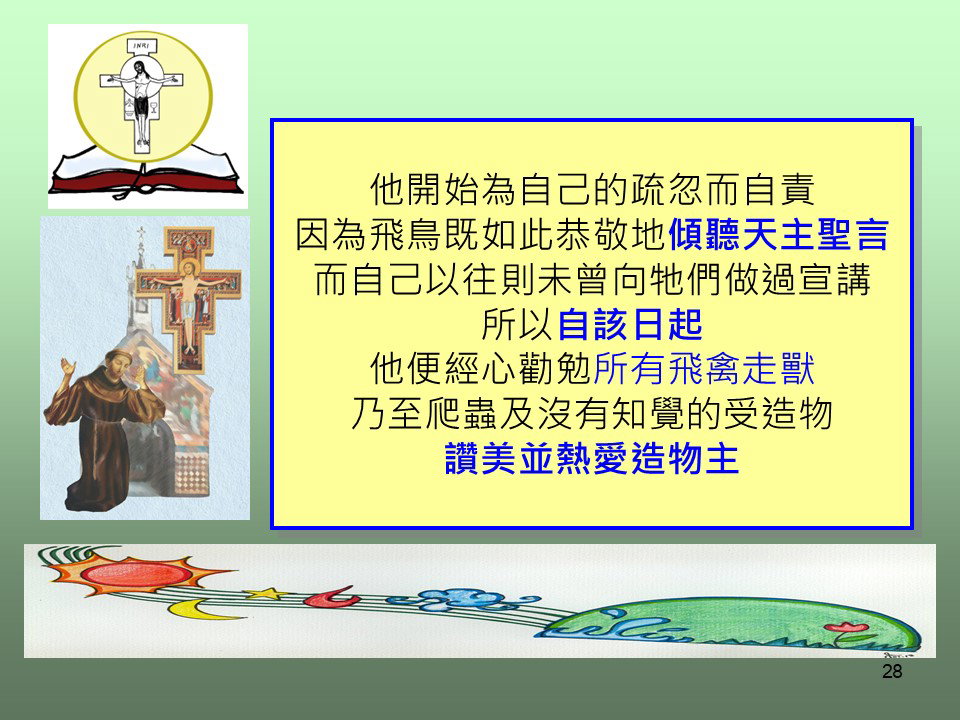 INRI

他開始為自己的疏忽而自責
因為飛鳥既如此恭敬地傾聽天主聖言
而自己以往則未曾向牠們做過宣講
所以自該日起
他便經心勸勉所有飛禽走獸
乃至爬蟲及沒有知覺的受造物
讚美並熱愛造物主

28